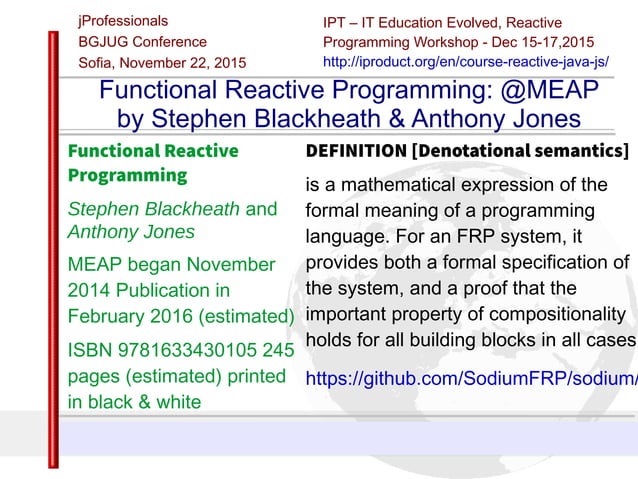 jProfessionals
BGJUG Conference
Sofia, November 22, 2015

IPT – IT Education Evolved, Reactive Programming Workshop - Dec 15-17,2015
http://iproduct.org/en/course-reactive-java-js/

Functional Reactive Programming: @MEAP by Stephen Blackheath & Anthony Jones

Functional Reactive Programming

Stephen Blackheath and Anthony Jones

MEAP began November 2014 Publication in February 2016 (estimated)

ISBN 9781633430105 245 pages (estimated) printed in black & white

DEFINITION [Denotational semantics]

is a mathematical expression of the formal meaning of a programming language. For an FRP system, it provides both a formal specification of the system, and a proof that the important property of compositionality holds for all building blocks in all cases

https://github.com/SodiumFRP/sodium/